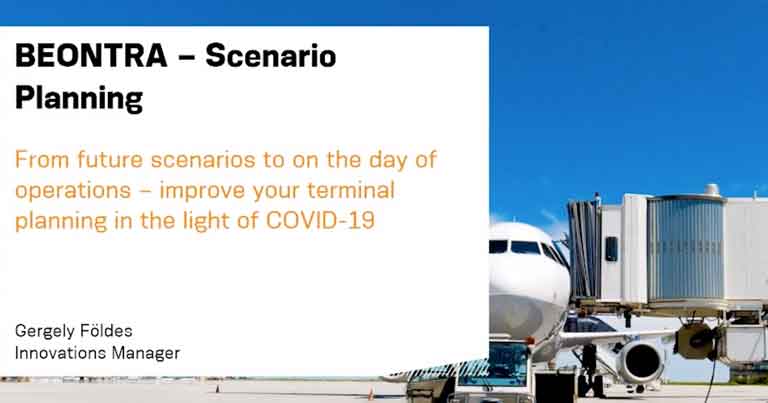 BEONTRA – Scenario Planning

From future scenarios to on the day of operations – improve your terminal planning in the light of COVID-19

Gergely Földes
Innovations Manager